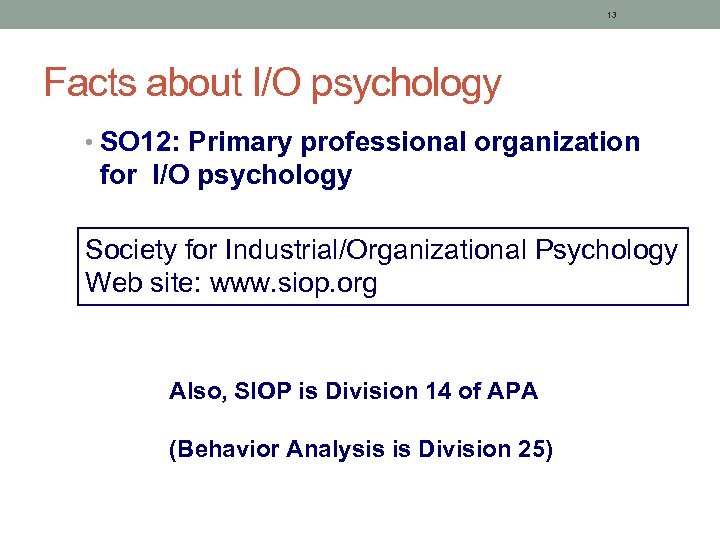 13

Facts about I/O psychology

• SO12: Primary professional organization for I/O psychology

Society for Industrial/Organizational Psychology
Web site: www.siop.org

Also, SIOP is Division 14 of APA

(Behavior Analysis is Division 25)